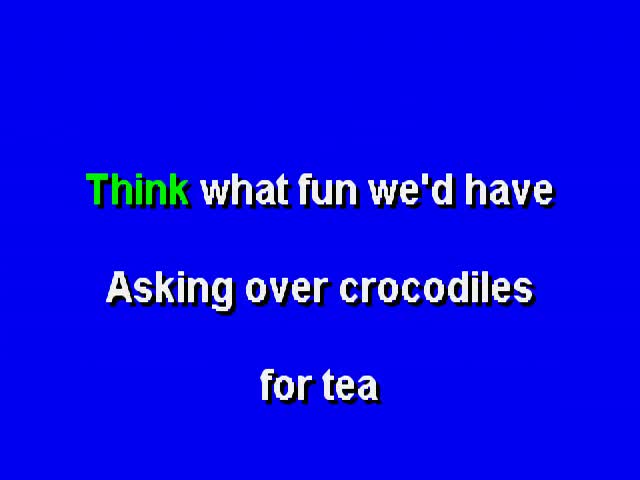 Think what fun we'd have

Asking over crocodiles

for tea